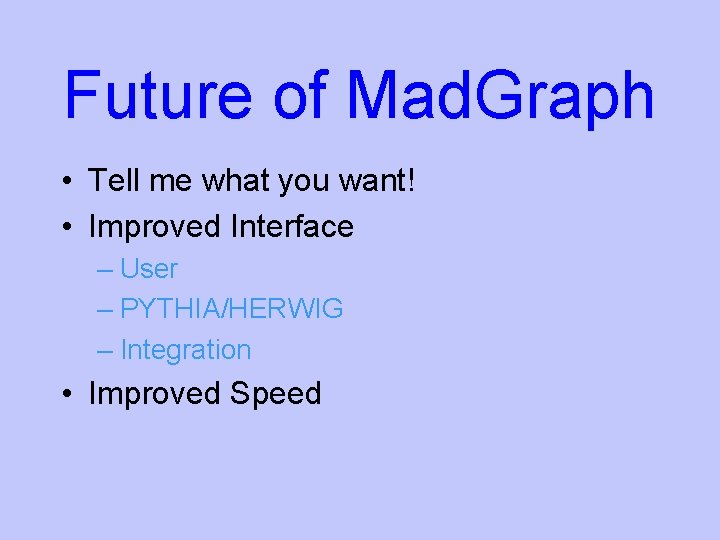 Future of MadGraph

• Tell me what you want!
• Improved Interface
– User
– PYTHIA/HERWIG
– Integration
• Improved Speed